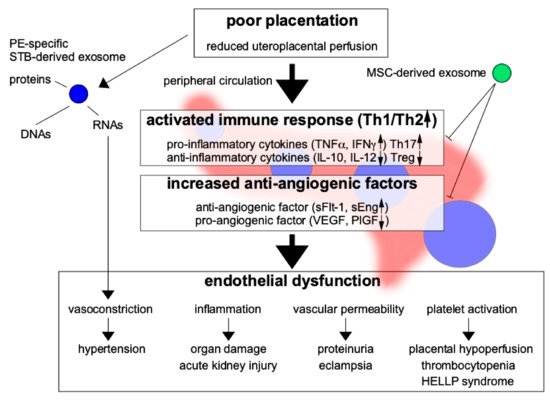 poor placentation

reduced uteroplacental perfusion

PE-specific STB-derived exosome

proteins

DNAs

RNAs

peripheral circulation

MSC-derived exosome

activated immune response (Th1/Th2↑)

pro-inflammatory cytokines (TNFα, IFNγ↑) Th17↑
anti-inflammatory cytokines (IL-10, IL-12↓) Treg↓

increased anti-angiogenic factors

anti-angiogenic factor (sFlt-1, sEng↑)
pro-angiogenic factor (VEGF, PlGF↓)

endothelial dysfunction

vasoconstriction

hypertension

inflammation

organ damage
acute kidney injury

vascular permeability

proteinuria
eclampsia

platelet activation

placental hypoperfusion
thrombocytopenia
HELLP syndrome